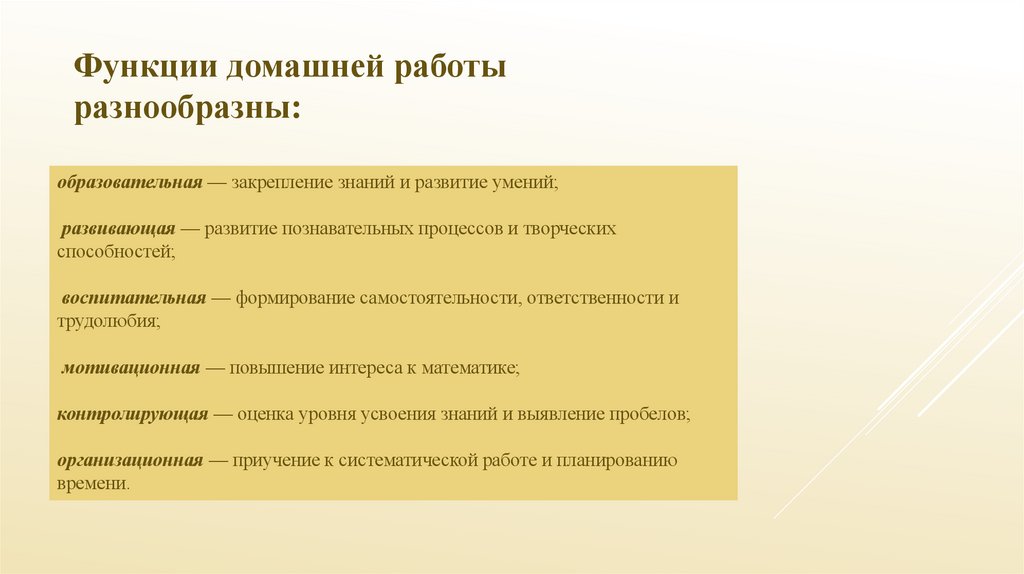 Функции домашней работы разнообразны:

образовательная — закрепление знаний и развитие умений;

развивающая — развитие познавательных процессов и творческих способностей;

воспитательная — формирование самостоятельности, ответственности и трудолюбия;

мотивационная — повышение интереса к математике;

контролирующая — оценка уровня усвоения знаний и выявление пробелов;

организационная — приучение к систематической работе и планированию времени.